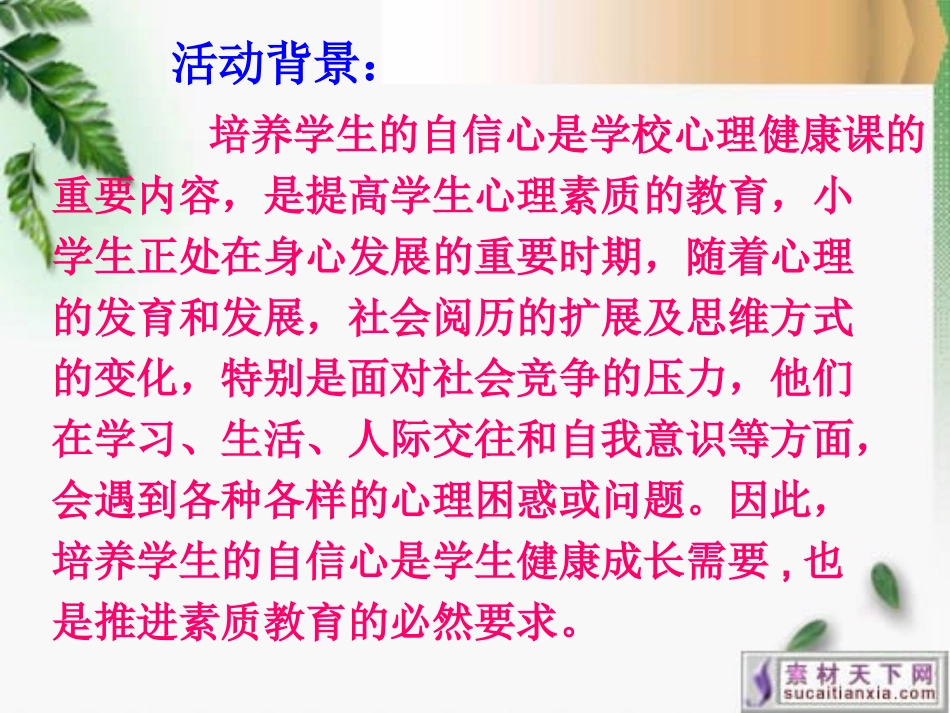 活动背景：

培养学生的自信心是学校心理健康课的重要内容，是提高学生心理素质的教育，小学生正处在身心发展的重要时期，随着心理的发育和发展，社会阅历的扩展及思维方式的变化，特别是面对社会竞争的压力，他们在学习、生活、人际交往和自我意识等方面，会遇到各种各样的心理困惑或问题。因此，培养学生的自信心是学生健康成长需要，也是推进素质教育的必然要求。

素材天下网
sucaitianxia.com